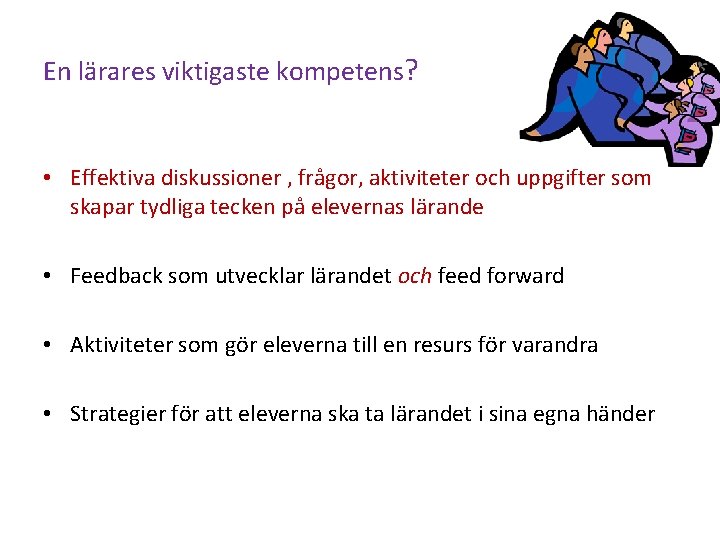 En lärares viktigaste kompetens?

• Effektiva diskussioner , frågor, aktiviteter och uppgifter som skapar tydliga tecken på elevernas lärande

• Feedback som utvecklar lärandet och feed forward

• Aktiviteter som gör eleverna till en resurs för varandra

• Strategier för att eleverna ska ta lärandet i sina egna händer